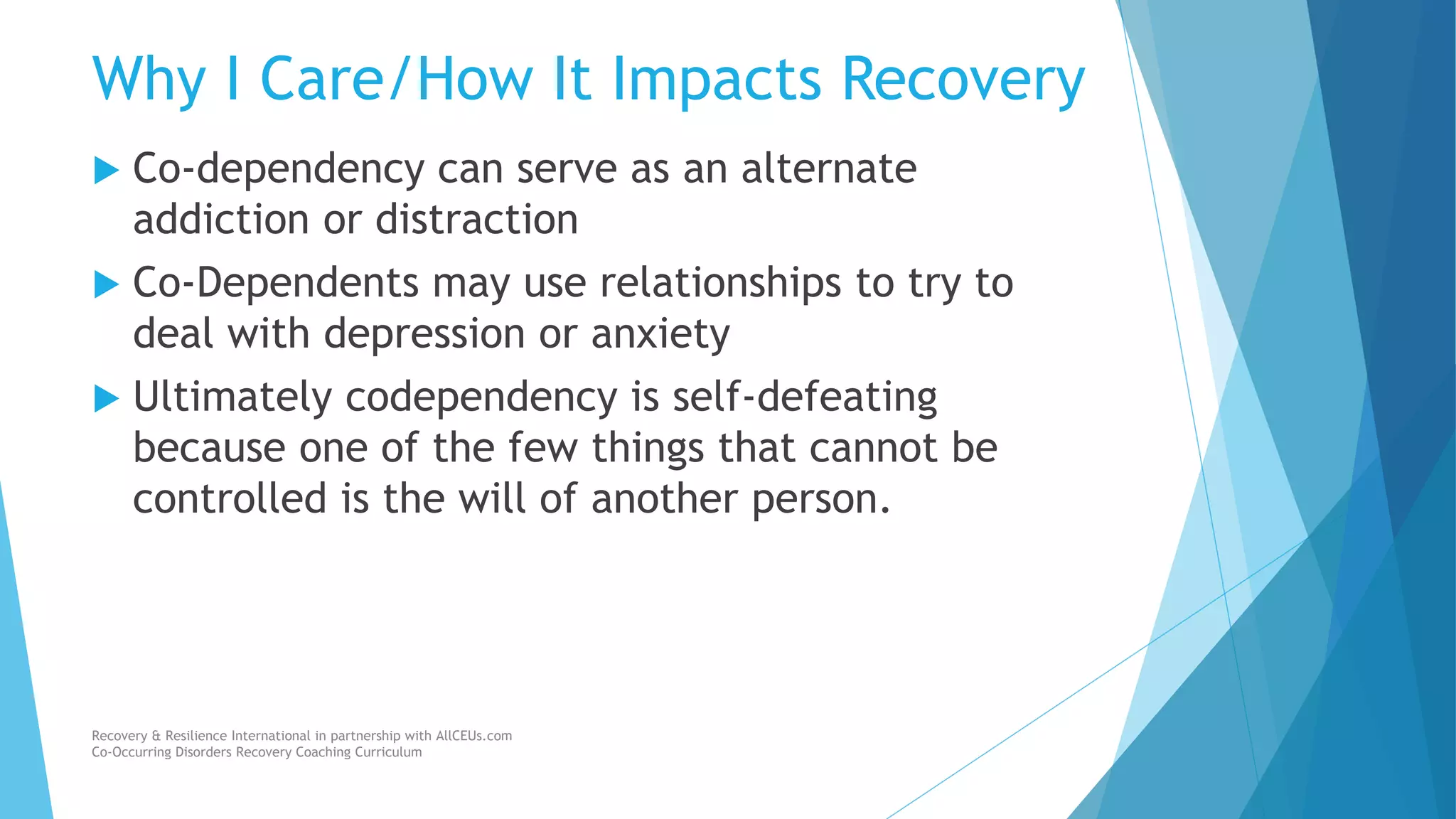 Why I Care/How It Impacts Recovery

Co-dependency can serve as an alternate addiction or distraction

Co-Dependents may use relationships to try to deal with depression or anxiety

Ultimately codependency is self-defeating because one of the few things that cannot be controlled is the will of another person.

Recovery & Resilience International in partnership with AllCEUs.com
Co-Occurring Disorders Recovery Coaching Curriculum